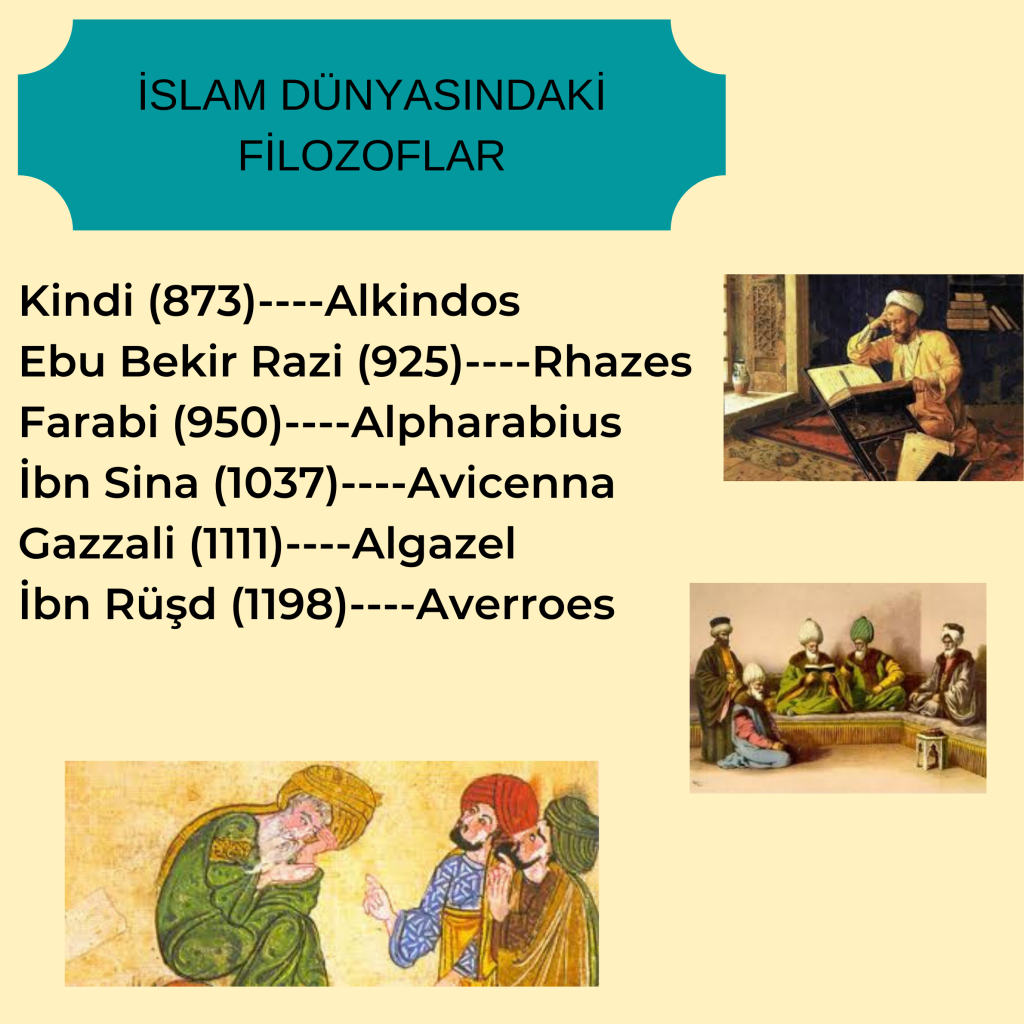 İSLAM DÜNYASINDAKİ FİLOZOFLAR

Kindi (873)----Alkindos
Ebu Bekir Razi (925)----Rhazes
Farabi (950)----Alpharabius
İbn Sina (1037)----Avicenna
Gazzali (1111)----Algazel
İbn Rüşd (1198)----Averroes